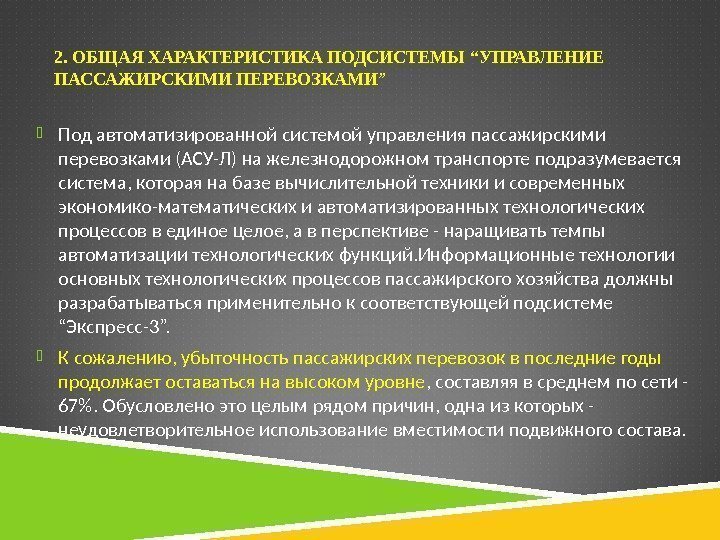 2. ОБЩАЯ ХАРАКТЕРИСТИКА ПОДСИСТЕМЫ “УПРАВЛЕНИЕ ПАССАЖИРСКИМИ ПЕРЕВОЗКАМИ”

Под автоматизированной системой управления пассажирскими перевозками (АСУ-Л) на железнодорожном транспорте подразумевается система, которая на базе вычислительной техники и современных экономико-математических и автоматизированных технологических процессов в единое целое, а в перспективе - наращивать темпы автоматизации технологических функций.Информационные технологии основных технологических процессов пассажирского хозяйства должны разрабатываться применительно к соответствующей подсистеме “Экспресс-3”.

К сожалению, убыточность пассажирских перевозок в последние годы продолжает оставаться на высоком уровне, составляя в среднем по сети - 67%. Обусловлено это целым рядом причин, одна из которых - неудовлетворительное использование вместимости подвижного состава.